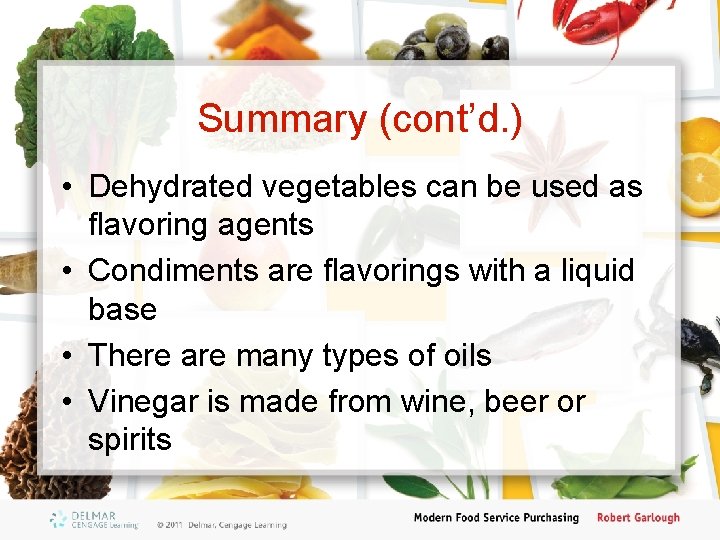 Summary (cont'd.)

• Dehydrated vegetables can be used as flavoring agents
• Condiments are flavorings with a liquid base
• There are many types of oils
• Vinegar is made from wine, beer or spirits

DELMAR CENGAGE Learning © 2011 Delmar, Cengage Learning

Modern Food Service Purchasing Robert Garlough